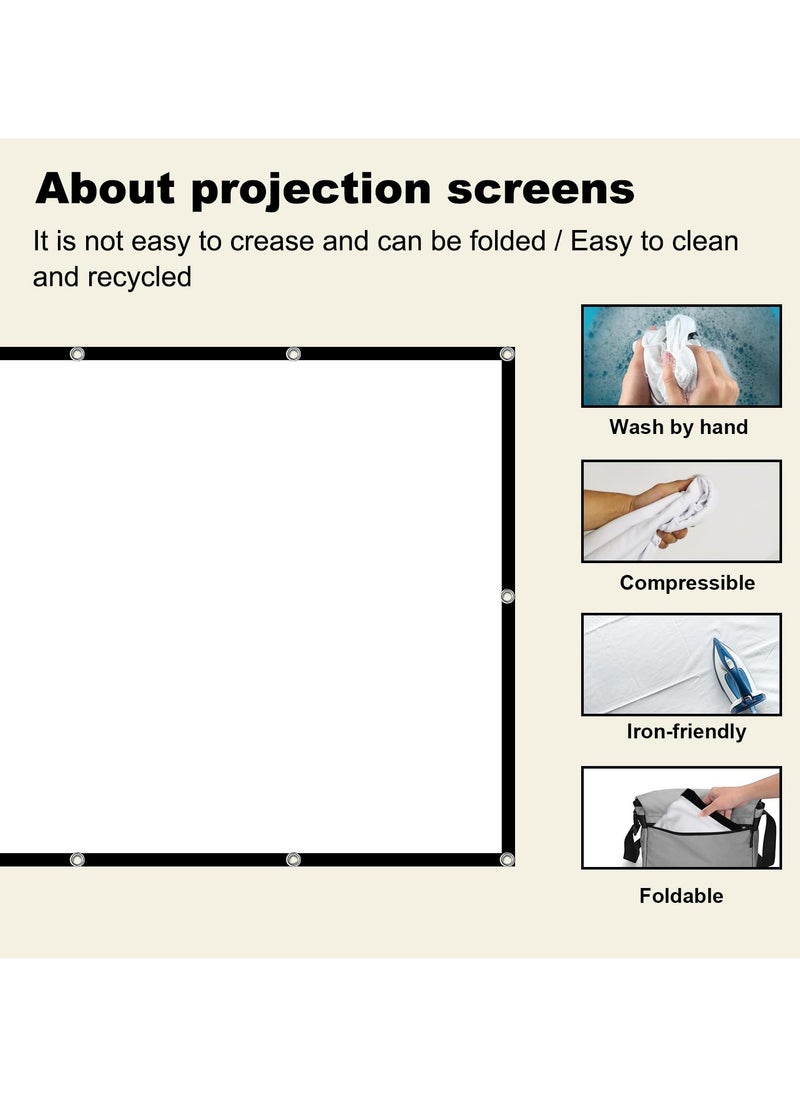 About projection screens

It is not easy to crease and can be folded / Easy to clean and recycled

Wash by hand

Compressible

Iron-friendly

Foldable